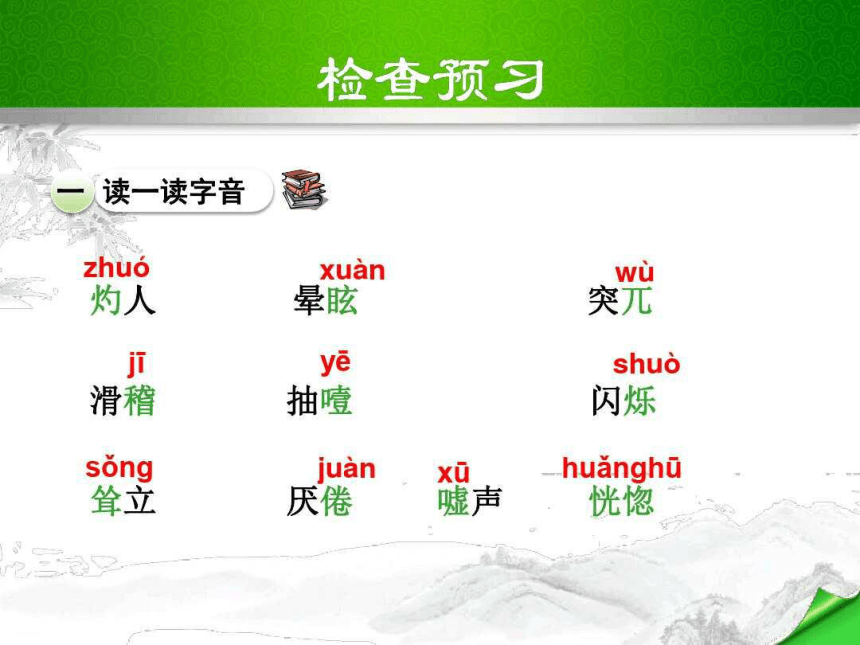 检查预习

一 读一读字音

zhuó
灼人

xuàn
晕眩

wù
突兀

jī
滑稽

yē
抽噎

shuò
闪烁

sǒng
耸立

juàn
厌倦

xū
嘘声

huǎnghū
恍惚